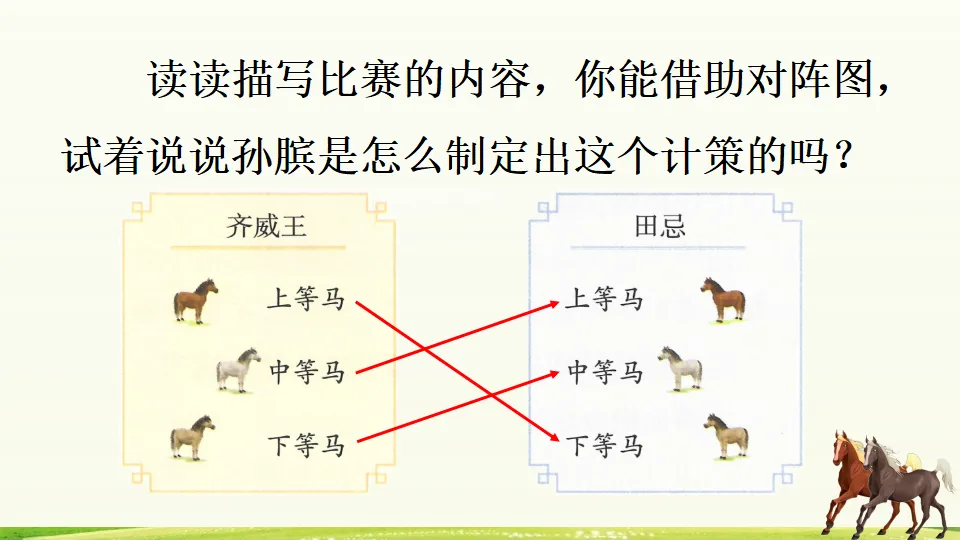 读读描写比赛的内容，你能借助对阵图，试着说说孙膑是怎么制定出这个计策的吗？

齐威王

上等马

中等马

下等马

田忌

上等马

中等马

下等马